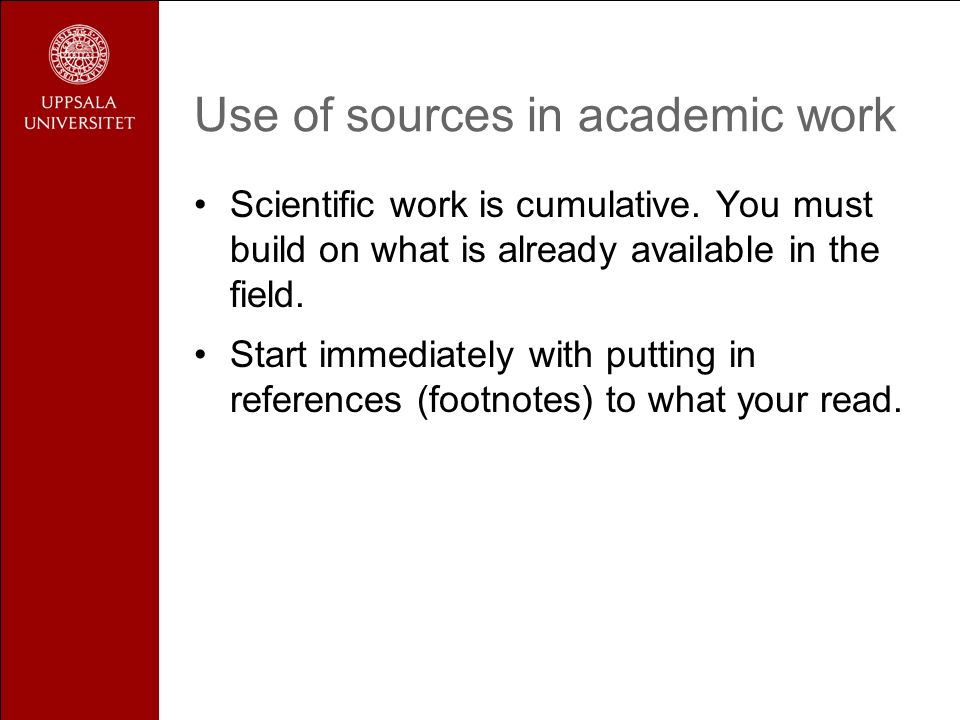 UPPSALA UNIVERSITET

Use of sources in academic work

• Scientific work is cumulative. You must build on what is already available in the field.

• Start immediately with putting in references (footnotes) to what your read.